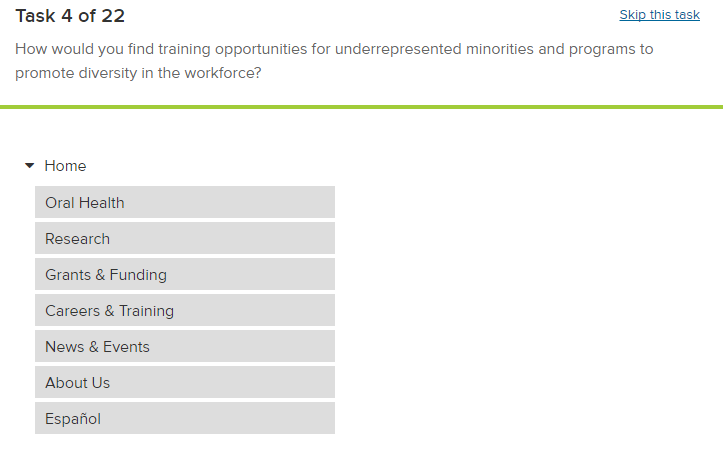 Task 4 of 22

Skip this task

How would you find training opportunities for underrepresented minorities and programs to promote diversity in the workforce?

Home

Oral Health

Research

Grants & Funding

Careers & Training

News & Events

About Us

Español